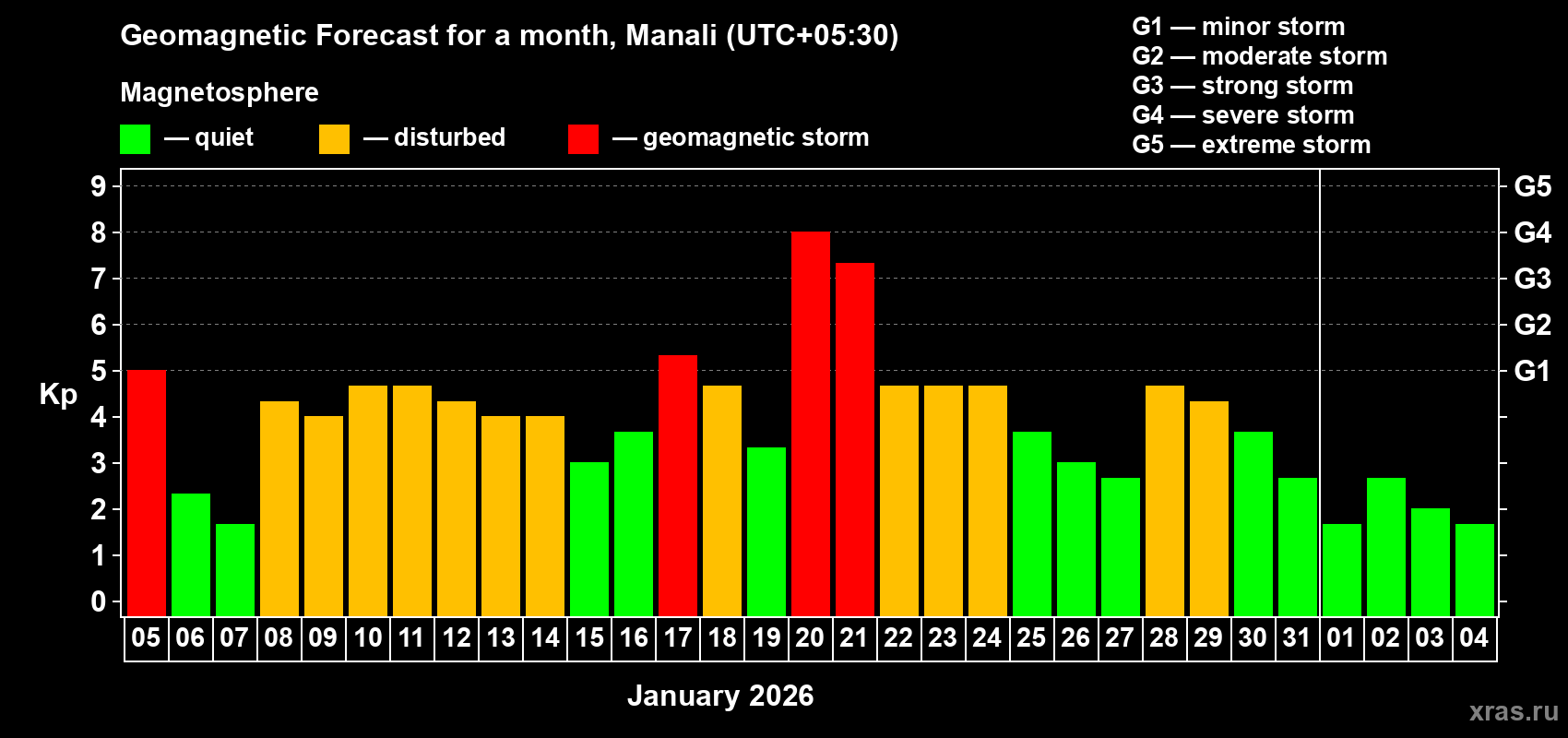 Geomagnetic Forecast for a month, Manali (UTC+05:30)

Magnetosphere

— quiet — disturbed — geomagnetic storm

G1 — minor storm
G2 — moderate storm
G3 — strong storm
G4 — severe storm
G5 — extreme storm

Kp

9
8
7
6
5
4
3
2
1
0

G5
G4
G3
G2
G1

05 06 07 08 09 10 11 12 13 14 15 16 17 18 19 20 21 22 23 24 25 26 27 28 29 30 31 01 02 03 04

January 2026

xras.ru